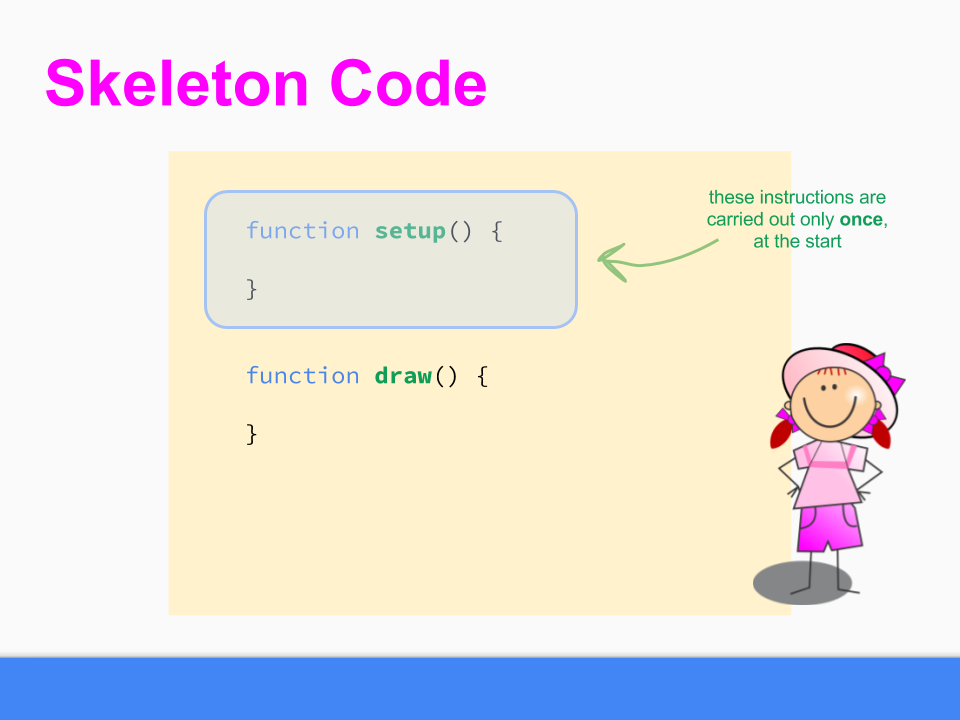 Skeleton Code

function setup() {

}

function draw() {

}

these instructions are carried out only once, at the start